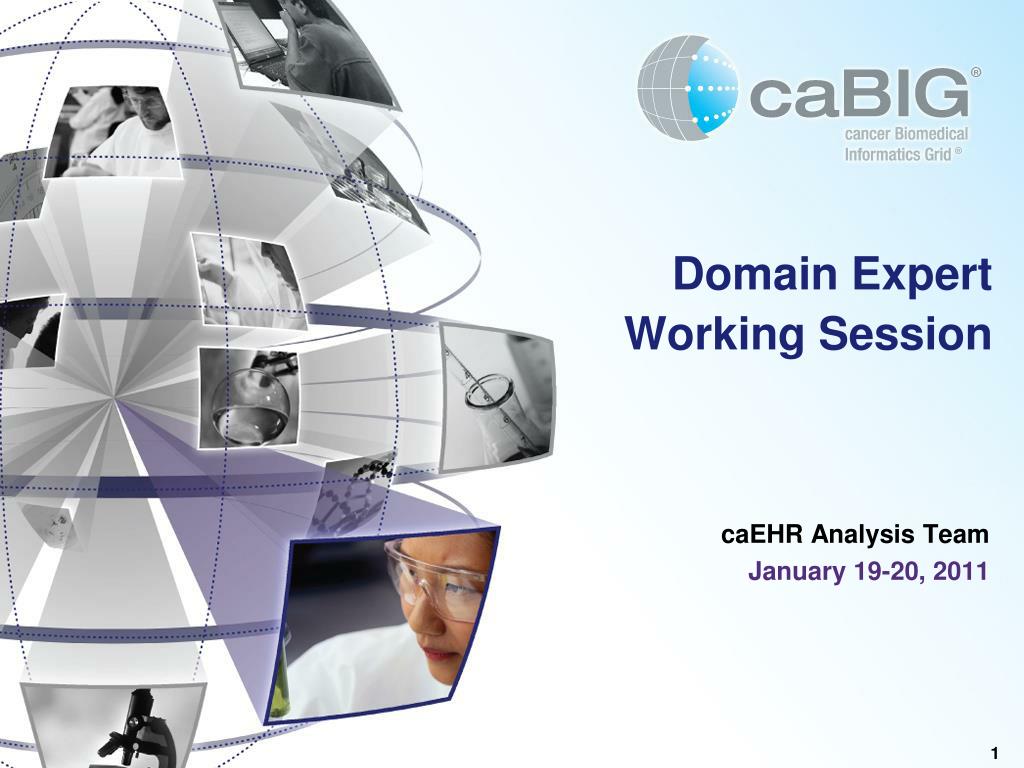 caBIG®
cancer Biomedical Informatics Grid®

Domain Expert Working Session

caEHR Analysis Team
January 19-20, 2011

1